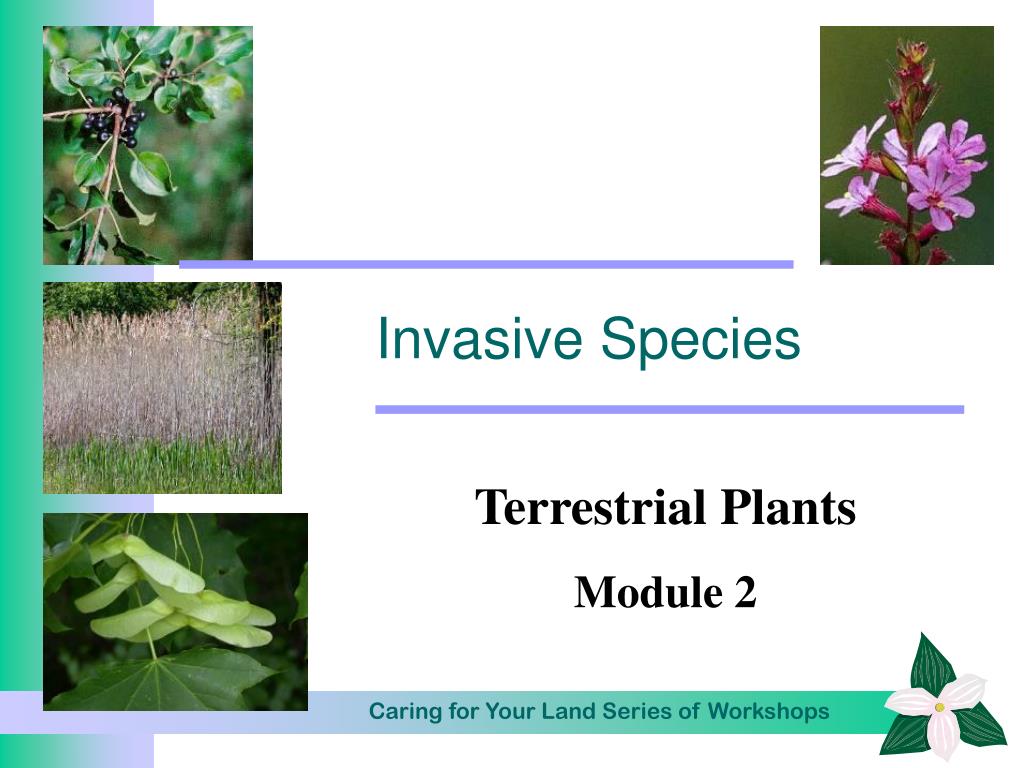 Invasive Species

Terrestrial Plants

Module 2

Caring for Your Land Series of Workshops